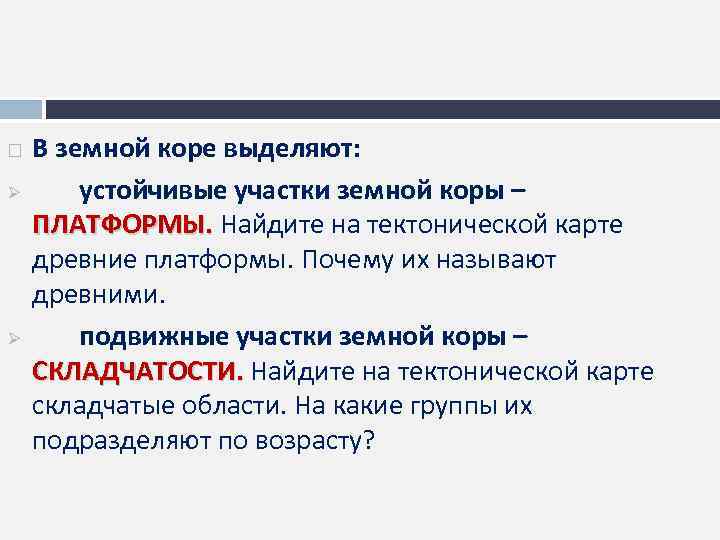 В земной коре выделяют:

устойчивые участки земной коры – ПЛАТФОРМЫ. Найдите на тектонической карте древние платформы. Почему их называют древними.

подвижные участки земной коры – СКЛАДЧАТОСТИ. Найдите на тектонической карте складчатые области. На какие группы их подразделяют по возрасту?